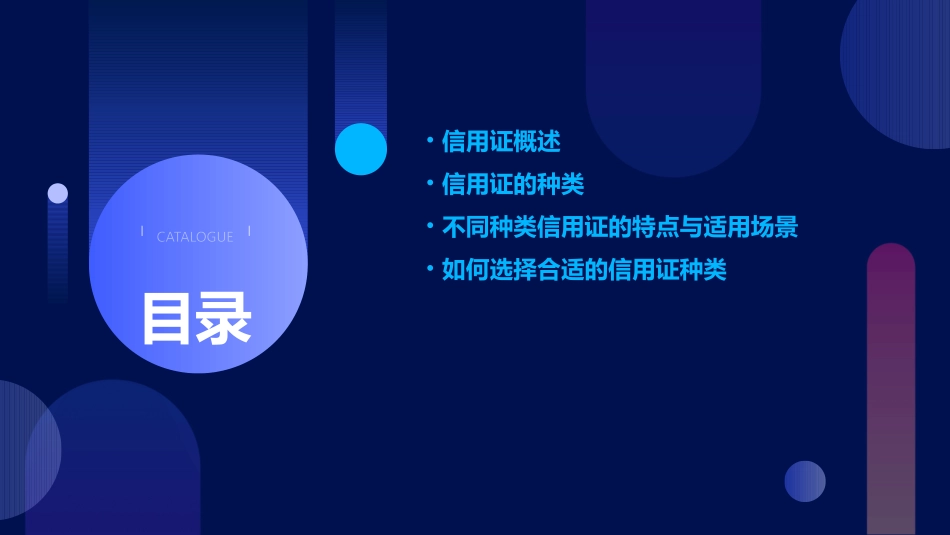 CATALOGUE

目录

• 信用证概述
• 信用证的种类
• 不同种类信用证的特点与适用场景
• 如何选择合适的信用证种类